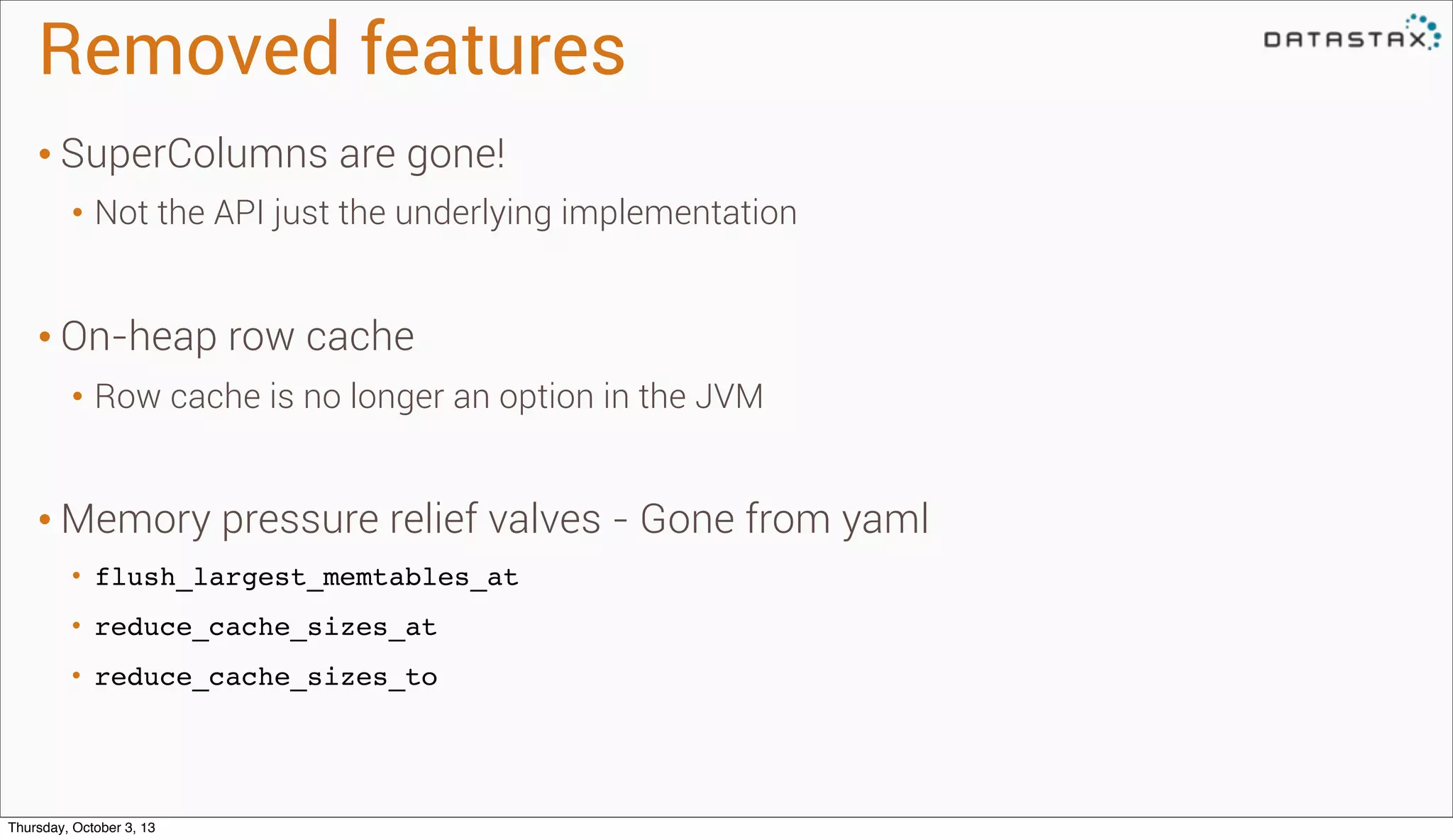 Removed features

DATASTAX

• SuperColumns are gone!
  • Not the API just the underlying implementation

• On-heap row cache
  • Row cache is no longer an option in the JVM

• Memory pressure relief valves - Gone from yaml
  • flush_largest_memtables_at
  • reduce_cache_sizes_at
  • reduce_cache_sizes_to

Thursday, October 3, 13